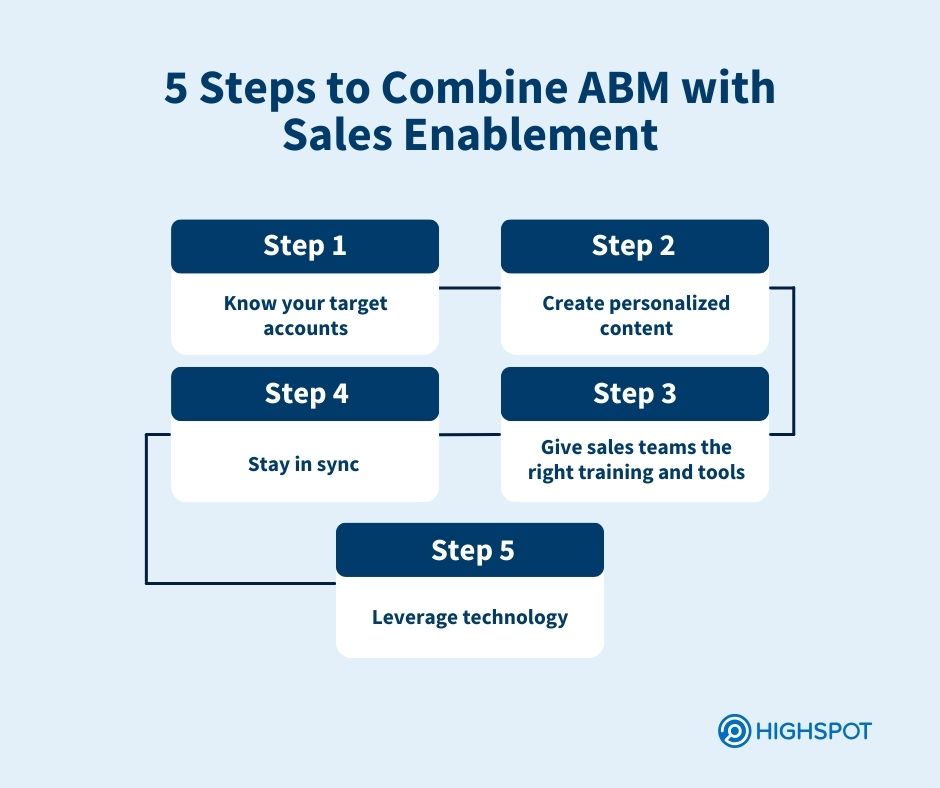 5 Steps to Combine ABM with Sales Enablement

Step 1
Know your target accounts

Step 2
Create personalized content

Step 3
Give sales teams the right training and tools

Step 4
Stay in sync

Step 5
Leverage technology

HIGHSPOT